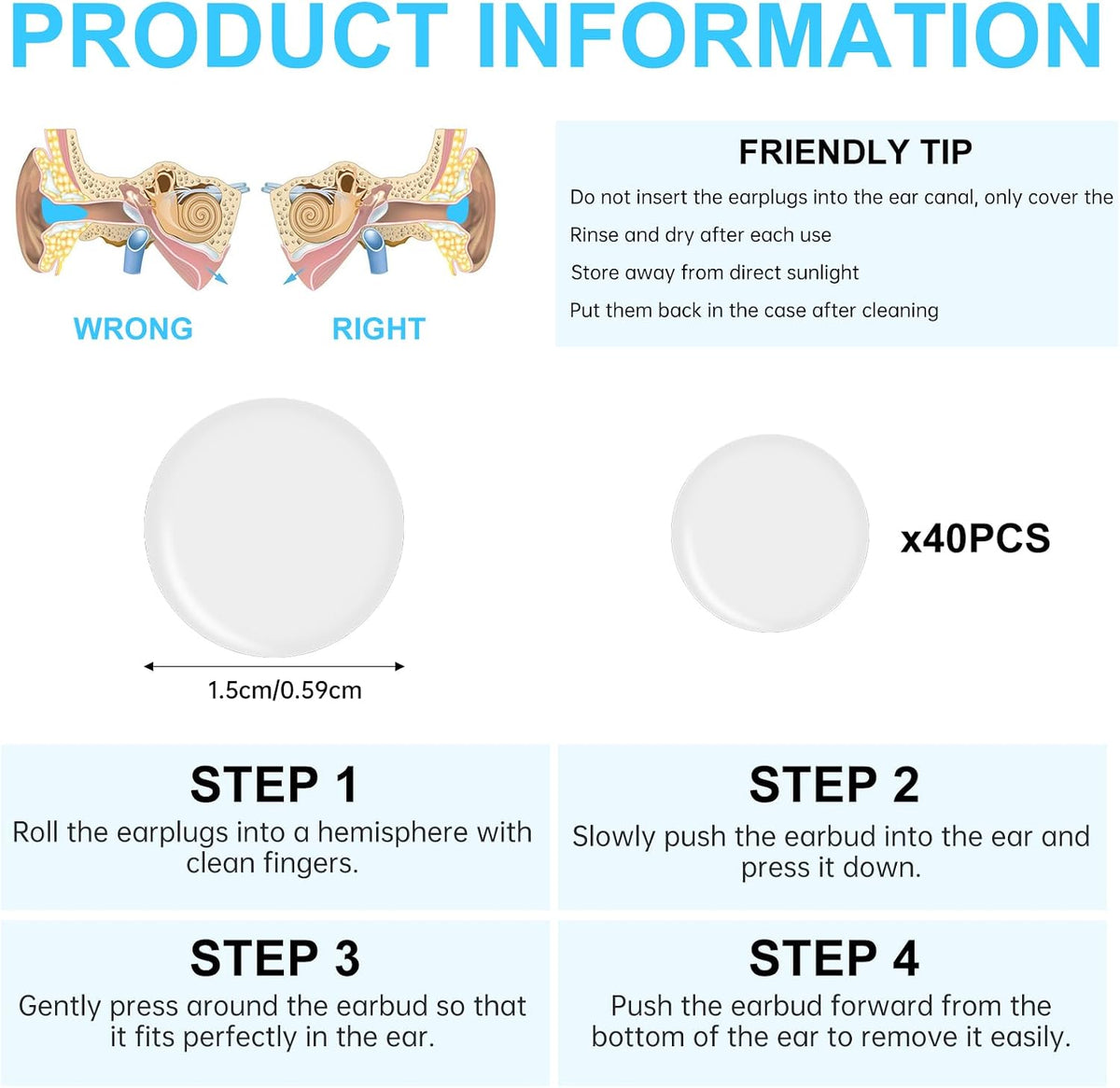 PRODUCT INFORMATION

WRONG

RIGHT

FRIENDLY TIP

Do not insert the earplugs into the ear canal, only cover the

Rinse and dry after each use

Store away from direct sunlight

Put them back in the case after cleaning

1.5cm/0.59cm

x40PCS

STEP 1

Roll the earplugs into a hemisphere with clean fingers.

STEP 2

Slowly push the earbud into the ear and press it down.

STEP 3

Gently press around the earbud so that it fits perfectly in the ear.

STEP 4

Push the earbud forward from the bottom of the ear to remove it easily.